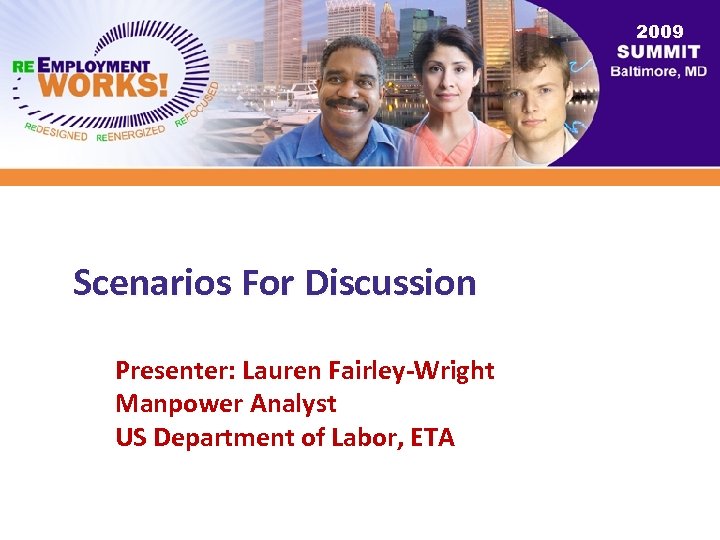 RE EMPLOYMENT WORKS!

REDESIGNED REENERGIZED REFOCUSED

2009 SUMMIT
Baltimore, MD

Scenarios For Discussion

Presenter: Lauren Fairley-Wright
Manpower Analyst
US Department of Labor, ETA